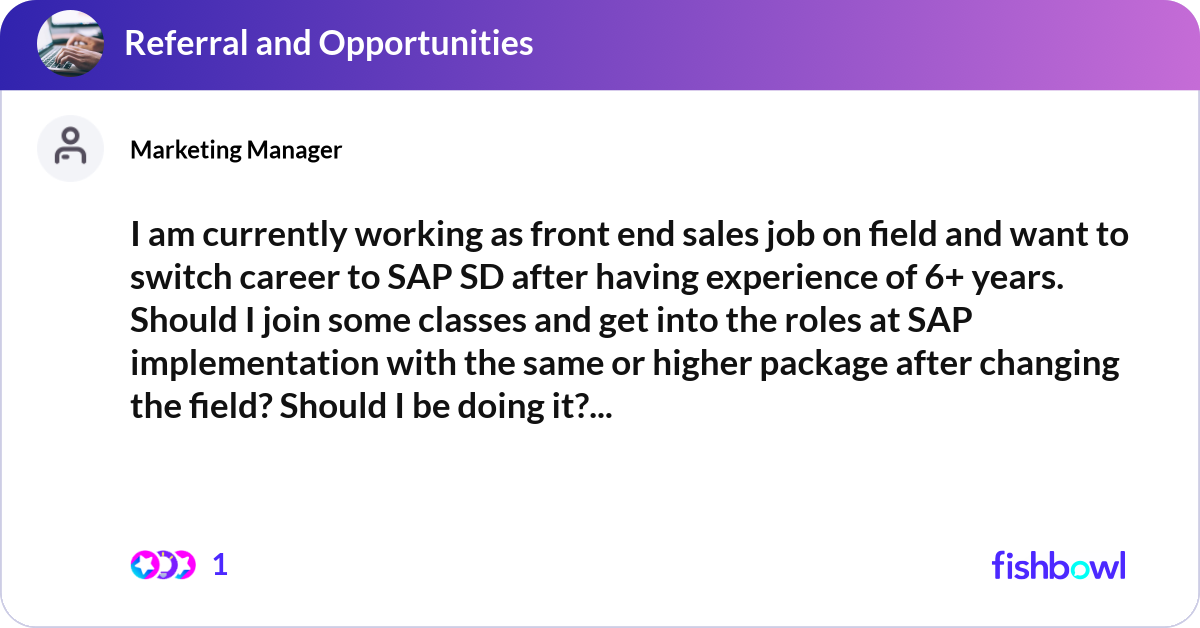 Referral and Opportunities

Marketing Manager

I am currently working as front end sales job on field and want to switch career to SAP SD after having experience of 6+ years. Should I join some classes and get into the roles at SAP implementation with the same or higher package after changing the field? Should I be doing it?...

1

fishbowl